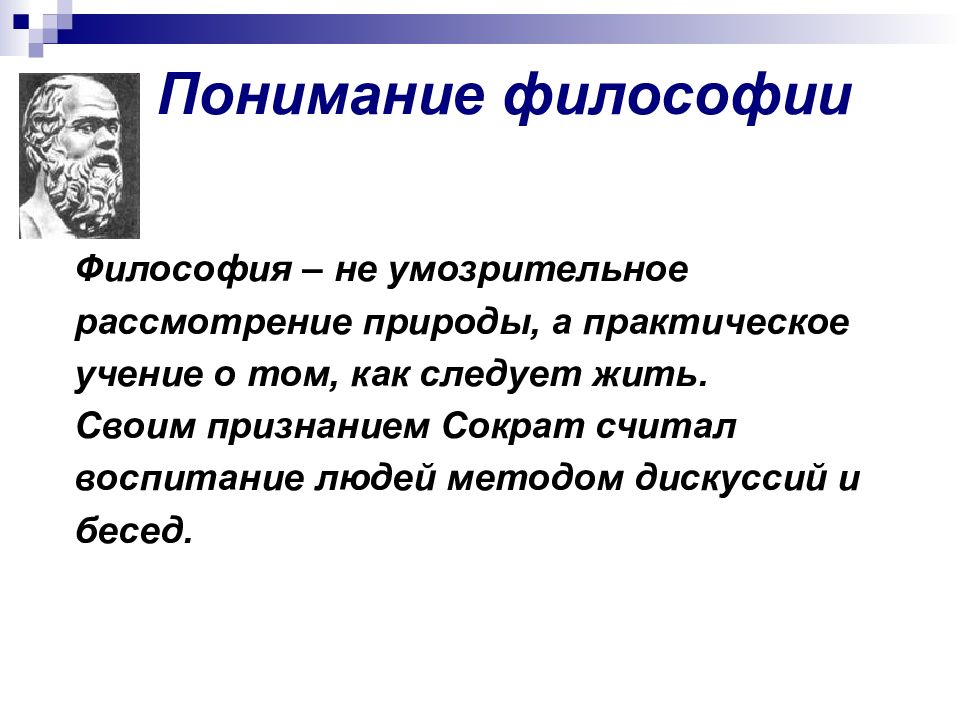 Понимание философии

Философия – не умозрительное рассмотрение природы, а практическое учение о том, как следует жить.
Своим признанием Сократ считал воспитание людей методом дискуссий и бесед.